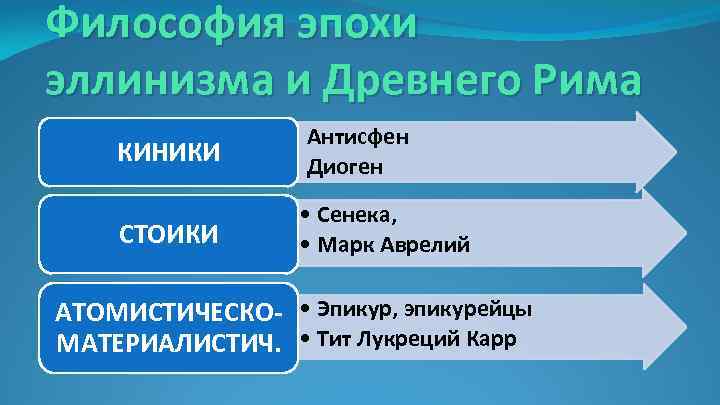 Философия эпохи эллинизма и Древнего Рима

КИНИКИ

Антисфен
Диоген

СТОИКИ

• Сенека,
• Марк Аврелий

АТОМИСТИЧЕСКО-МАТЕРИАЛИСТИЧ.

• Эпикур, эпикурейцы
• Тит Лукреций Карр